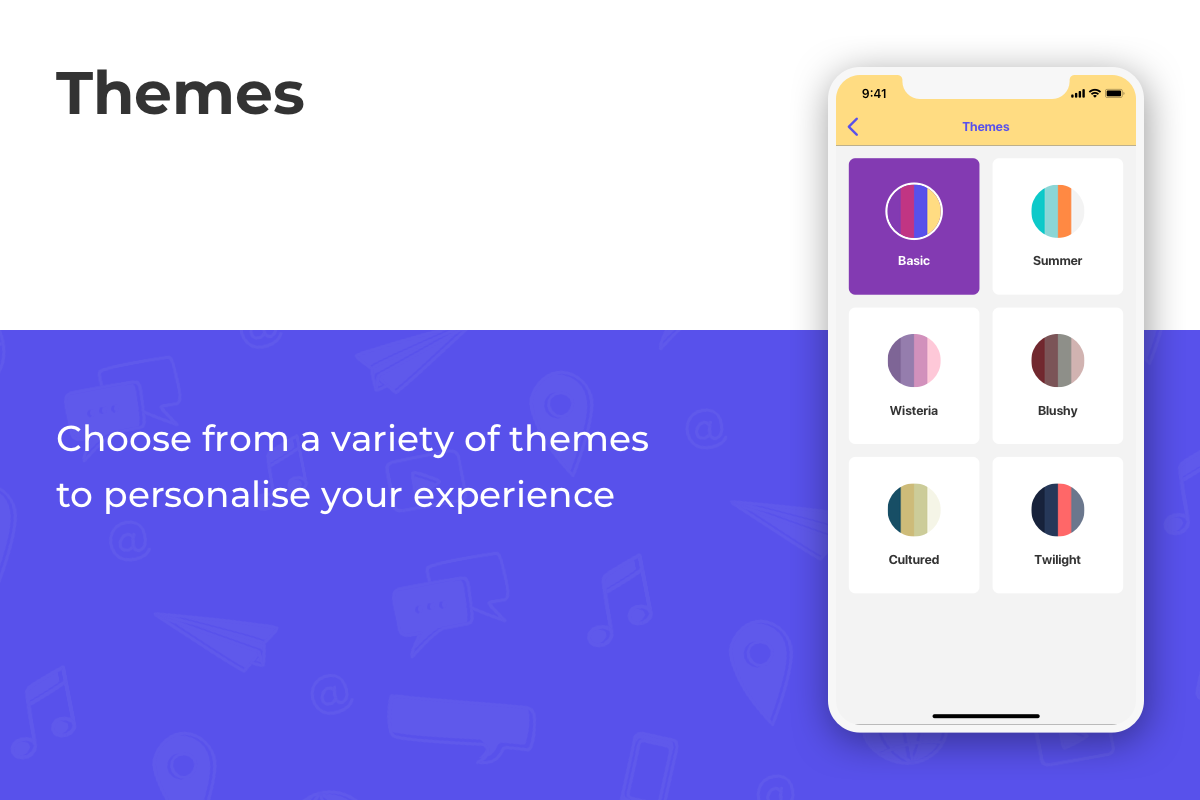 Themes

Choose from a variety of themes to personalise your experience

9:41

Themes

Basic

Summer

Wisteria

Blushy

Cultured

Twilight